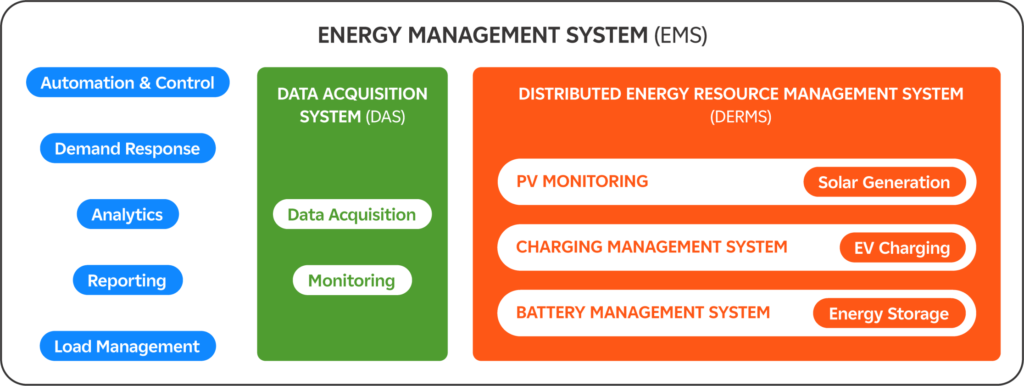 ENERGY MANAGEMENT SYSTEM (EMS)

Automation & Control

Demand Response

Analytics

Reporting

Load Management

DATA ACQUISITION SYSTEM (DAS)

Data Acquisition

Monitoring

DISTRIBUTED ENERGY RESOURCE MANAGEMENT SYSTEM (DERMS)

PV MONITORING

Solar Generation

CHARGING MANAGEMENT SYSTEM

EV Charging

BATTERY MANAGEMENT SYSTEM

Energy Storage